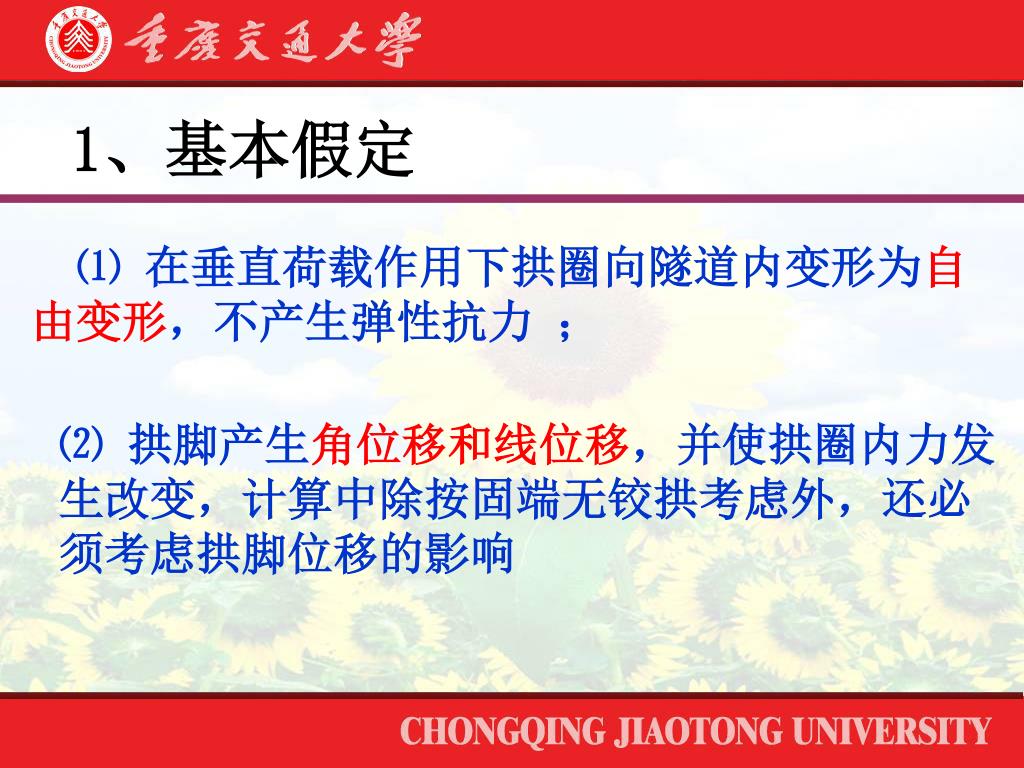 重庆交通大学

1、基本假定

⑴ 在垂直荷载作用下拱圈向隧道内变形为自由变形，不产生弹性抗力 ；

⑵ 拱脚产生角位移和线位移，并使拱圈内力发生改变，计算中除按固端无铰拱考虑外，还必须考虑拱脚位移的影响

CHONGQING JIAOTONG UNIVERSITY